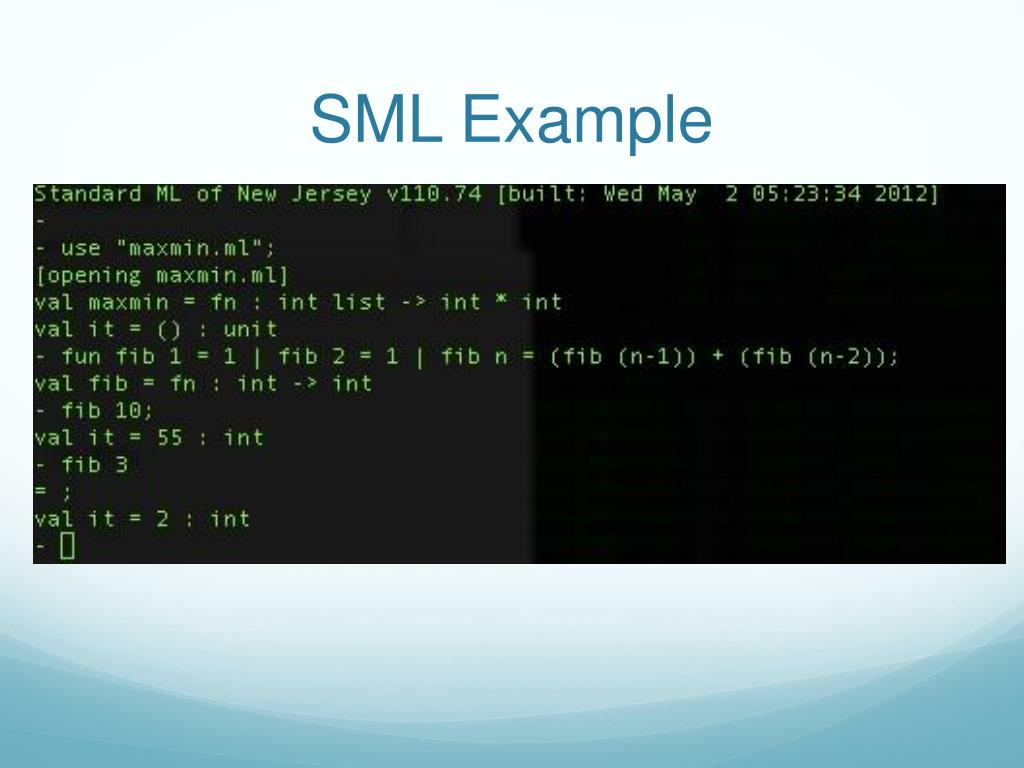 SML Example

Standard ML of New Jersey v110.74 [built: Wed May  2 05:23:34 2012]
-
- use "maxmin.ml";
[opening maxmin.ml]
val maxmin = fn : int list -> int * int
val it = () : unit
- fun fib 1 = 1 | fib 2 = 1 | fib n = (fib (n-1)) + (fib (n-2));
val fib = fn : int -> int
- fib 10;
val it = 55 : int
- fib 3
= ;
val it = 2 : int
-